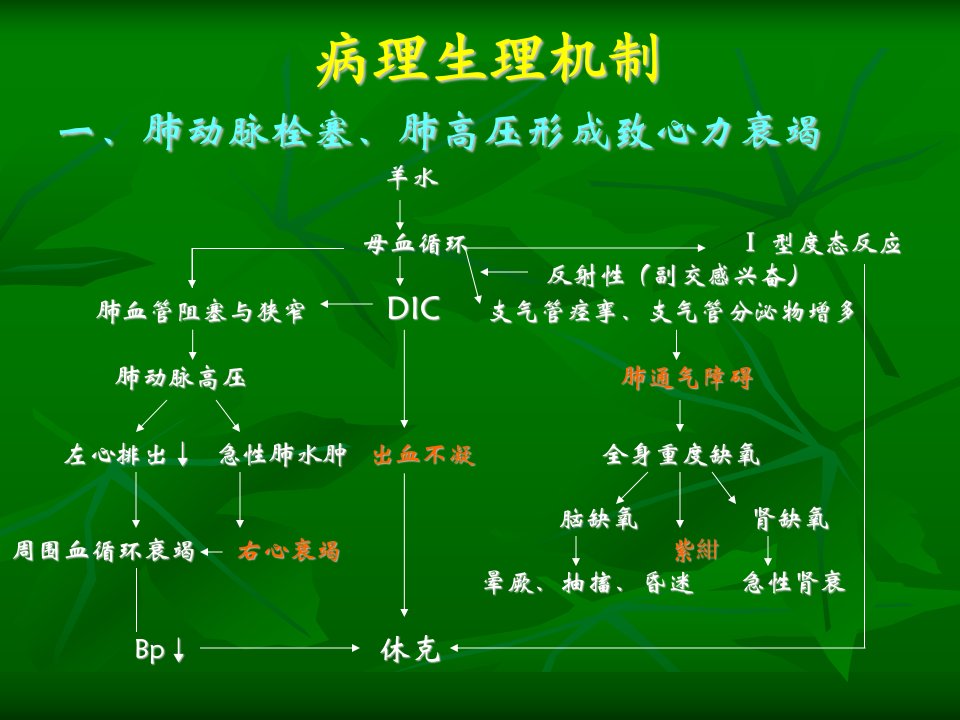 病理生理机制

一、肺动脉栓塞、肺高压形成致心力衰竭

羊水

母血循环

Ⅰ 型度态反应

反射性（副交感兴奋）

肺血管阻塞与狭窄

DIC

支气管痉挛、支气管分泌物增多

肺动脉高压

肺通气障碍

左心排出↓

急性肺水肿

出血不凝

全身重度缺氧

脑缺氧

肾缺氧

周围血循环衰竭

右心衰竭

紫绀

晕厥、抽搐、昏迷

急性肾衰

Bp↓

休克